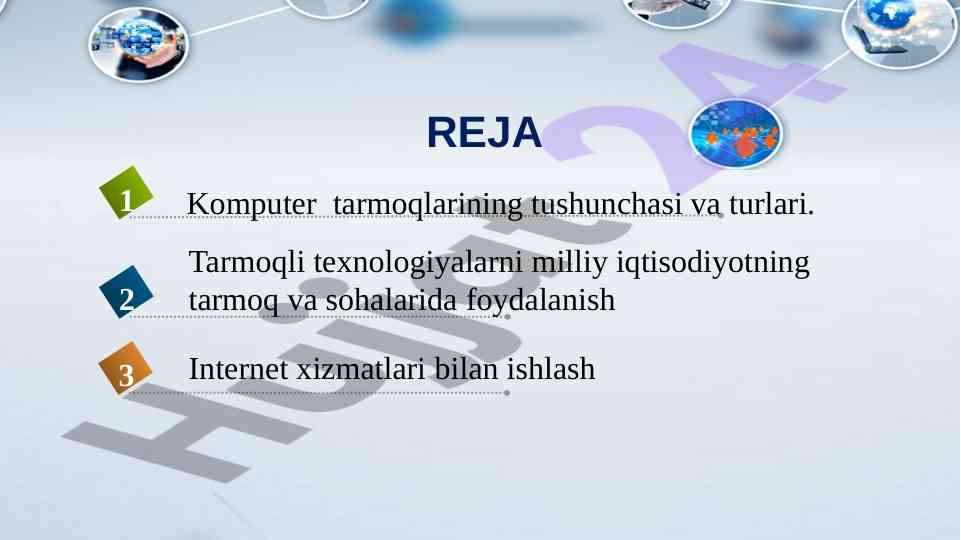 REJA

1 Komputer tarmoqlarining tushunchasi va turlari.

2 Tarmoqli texnologiyalarni milliy iqtisodiyotning tarmoq va sohalarida foydalanish

3 Internet xizmatlari bilan ishlash

Hujjat24